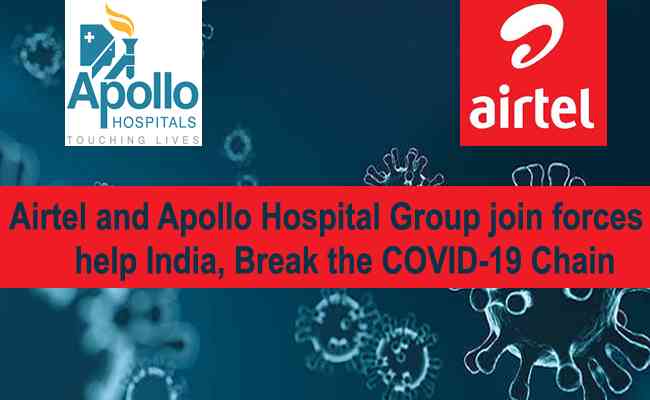 Apollo HOSPITALS
TOUCHING LIVES

airtel

Airtel and Apollo Hospital Group join forces help India, Break the COVID-19 Chain